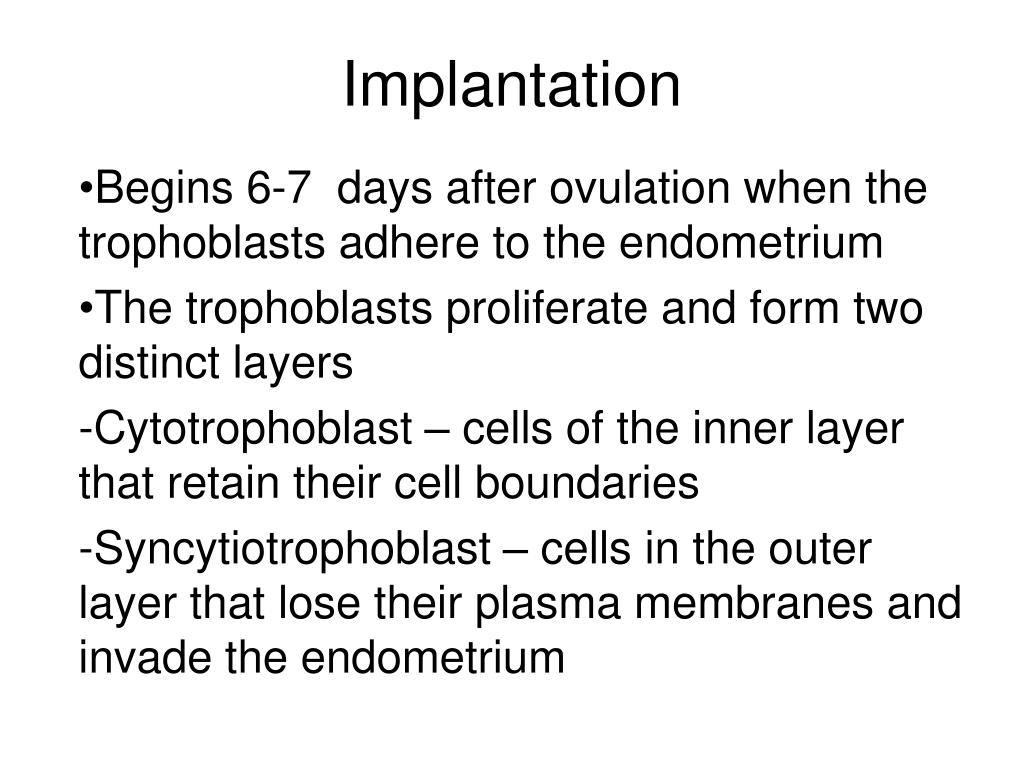 Implantation

•Begins 6-7 days after ovulation when the trophoblasts adhere to the endometrium

•The trophoblasts proliferate and form two distinct layers

-Cytotrophoblast – cells of the inner layer that retain their cell boundaries

-Syncytiotrophoblast – cells in the outer layer that lose their plasma membranes and invade the endometrium